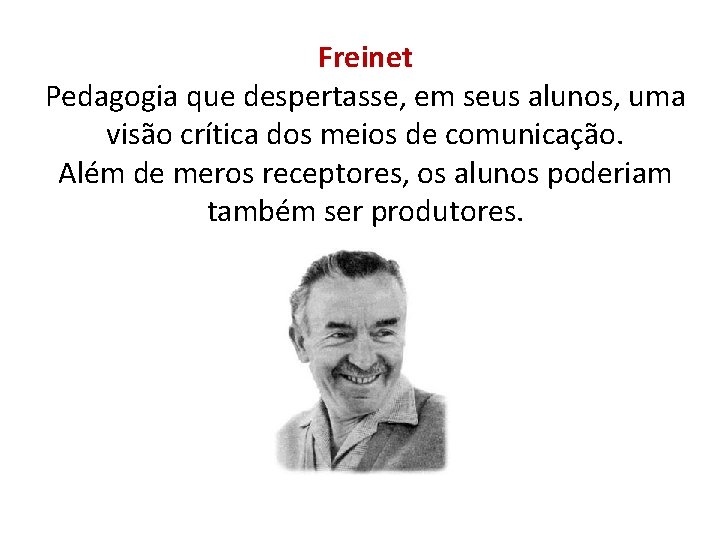 Freinet
Pedagogia que despertasse, em seus alunos, uma visão crítica dos meios de comunicação.
Além de meros receptores, os alunos poderiam também ser produtores.